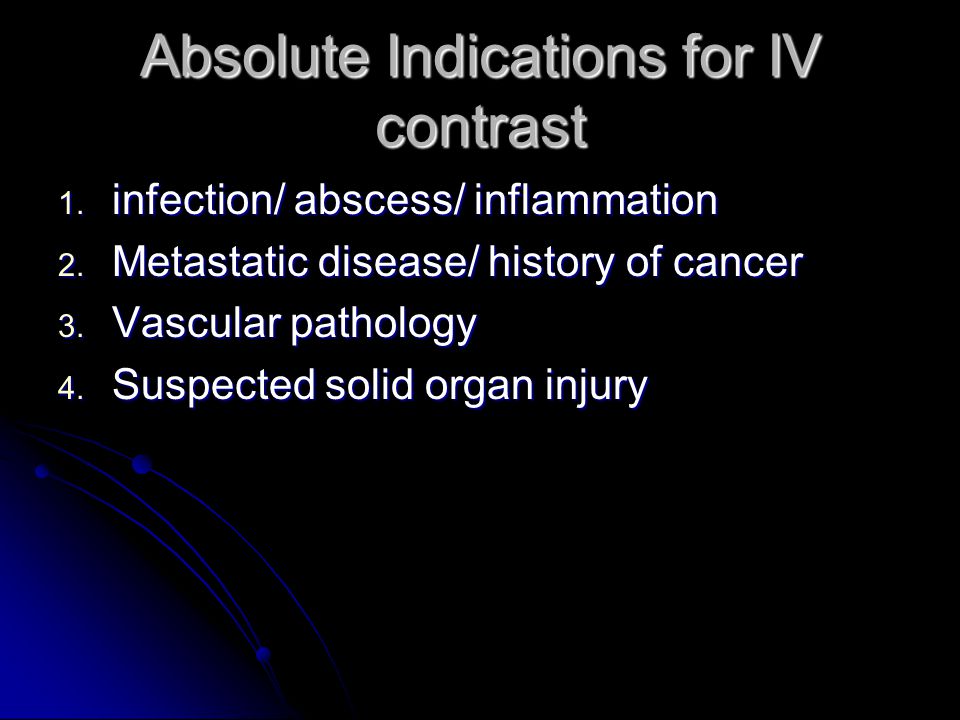 Absolute Indications for IV contrast

1. infection/ abscess/ inflammation
2. Metastatic disease/ history of cancer
3. Vascular pathology
4. Suspected solid organ injury